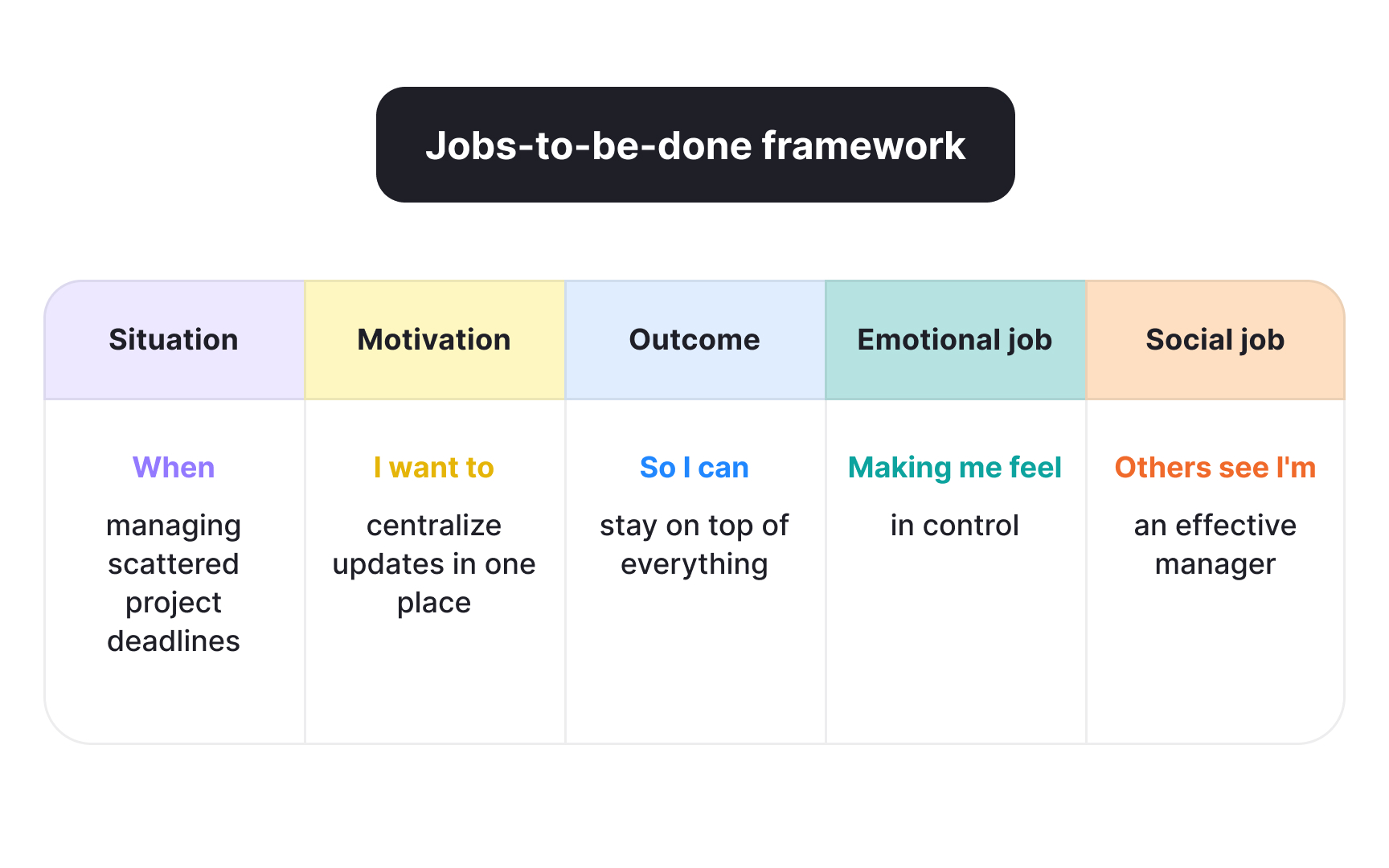 Jobs-to-be-done framework

| Situation | Motivation | Outcome | Emotional job | Social job |
|---|---|---|---|---|
| When managing scattered project deadlines | I want to centralize updates in one place | So I can stay on top of everything | Making me feel in control | Others see I'm an effective manager |